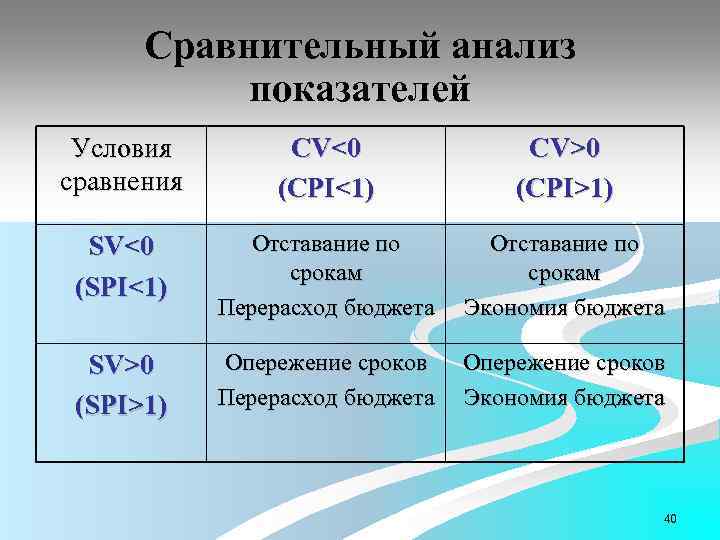 Сравнительный анализ показателей

| Условия сравнения | CV<0 (CPI<1) | CV>0 (CPI>1) |
|---|---|---|
| SV<0 (SPI<1) | Отставание по срокам Перерасход бюджета | Отставание по срокам Экономия бюджета |
| SV>0 (SPI>1) | Опережение сроков Перерасход бюджета | Опережение сроков Экономия бюджета |

40